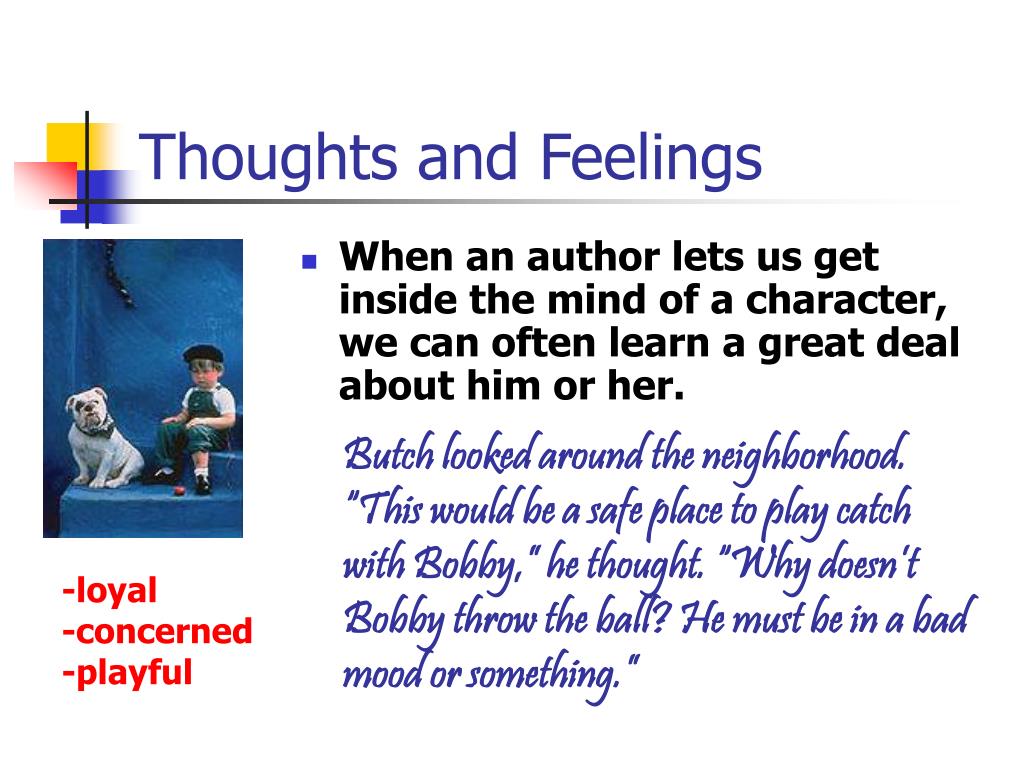 Thoughts and Feelings

When an author lets us get inside the mind of a character, we can often learn a great deal about him or her.

Butch looked around the neighborhood. "This would be a safe place to play catch with Bobby," he thought. "Why doesn't Bobby throw the ball? He must be in a bad mood or something."

-loyal
-concerned
-playful